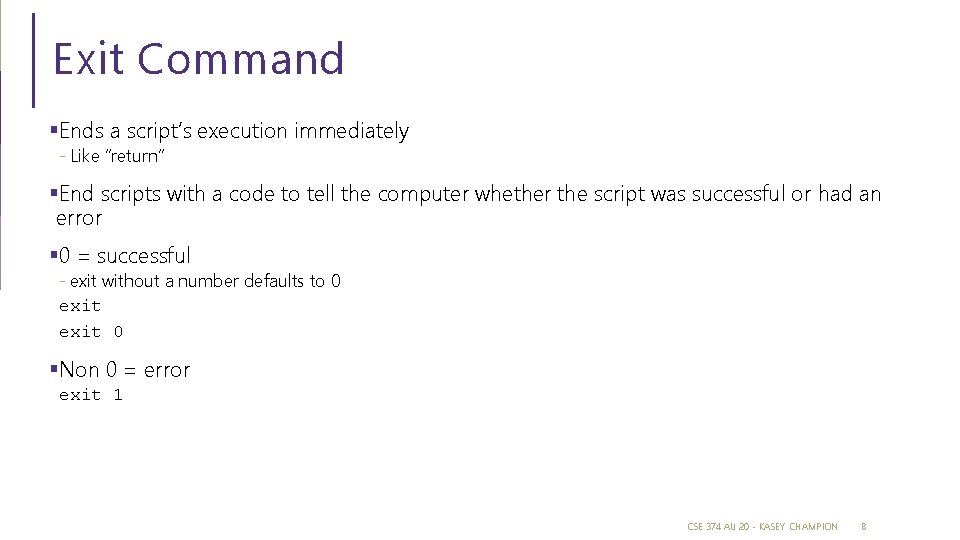 Exit Command

▪Ends a script's execution immediately
- Like "return"

▪End scripts with a code to tell the computer whether the script was successful or had an error

▪0 = successful
- exit without a number defaults to 0
exit
exit 0

▪Non 0 = error
exit 1

CSE 374 AU 20 - KASEY CHAMPION 8